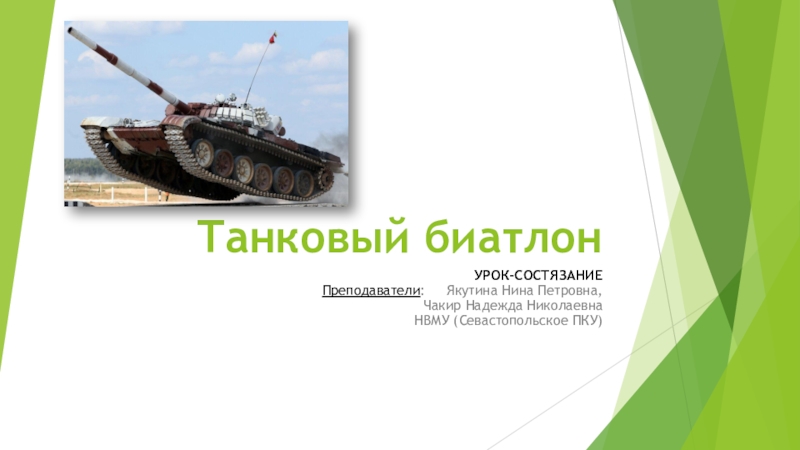 Танковый биатлон

УРОК-СОСТЯЗАНИЕ
Преподаватели: Якутина Нина Петровна,
Чакир Надежда Николаевна
НВМУ (Севастопольское ПКУ)